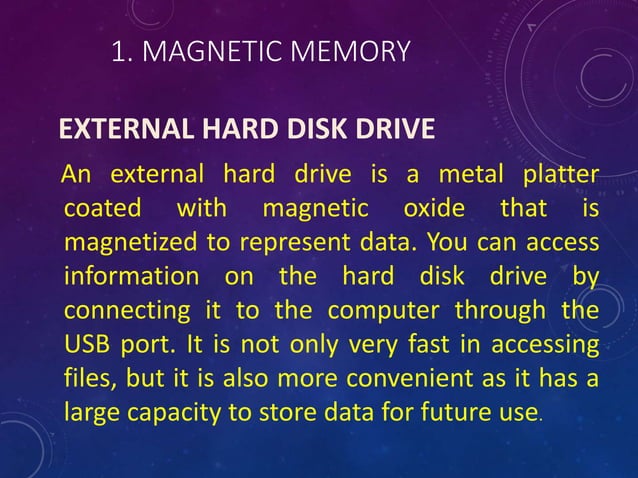 1. MAGNETIC MEMORY

EXTERNAL HARD DISK DRIVE

An external hard drive is a metal platter coated with magnetic oxide that is magnetized to represent data. You can access information on the hard disk drive by connecting it to the computer through the USB port. It is not only very fast in accessing files, but it is also more convenient as it has a large capacity to store data for future use.